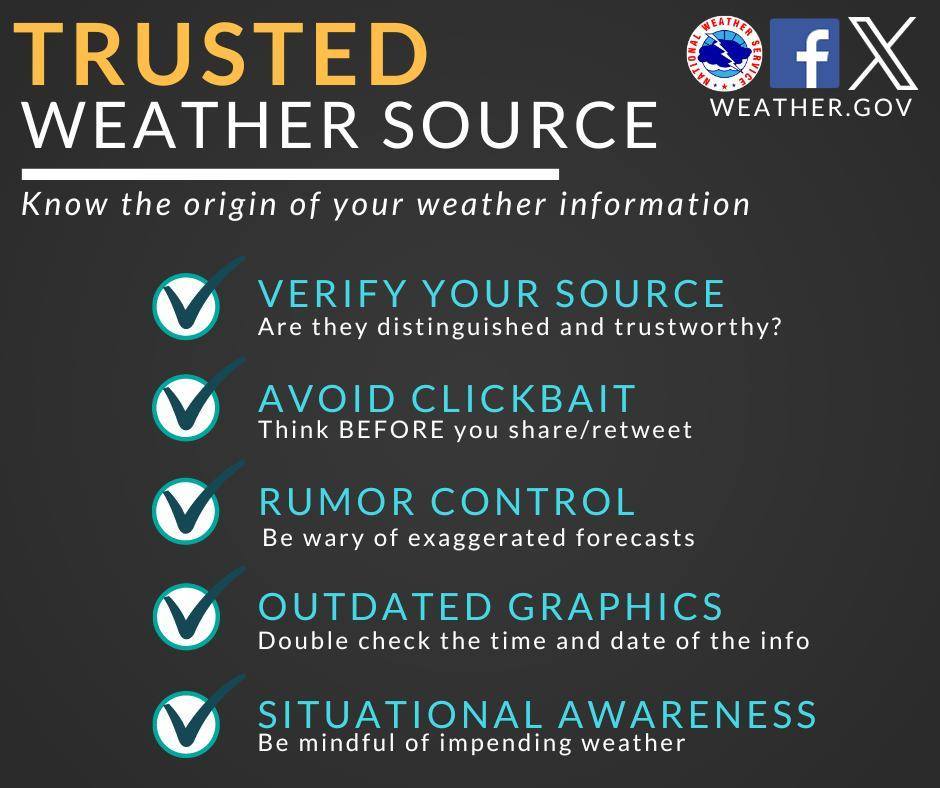 TRUSTED
WEATHER SOURCE

NATIONAL WEATHER SERVICE

WEATHER.GOV

Know the origin of your weather information

VERIFY YOUR SOURCE
Are they distinguished and trustworthy?

AVOID CLICKBAIT
Think BEFORE you share/retweet

RUMOR CONTROL
Be wary of exaggerated forecasts

OUTDATED GRAPHICS
Double check the time and date of the info

SITUATIONAL AWARENESS
Be mindful of impending weather